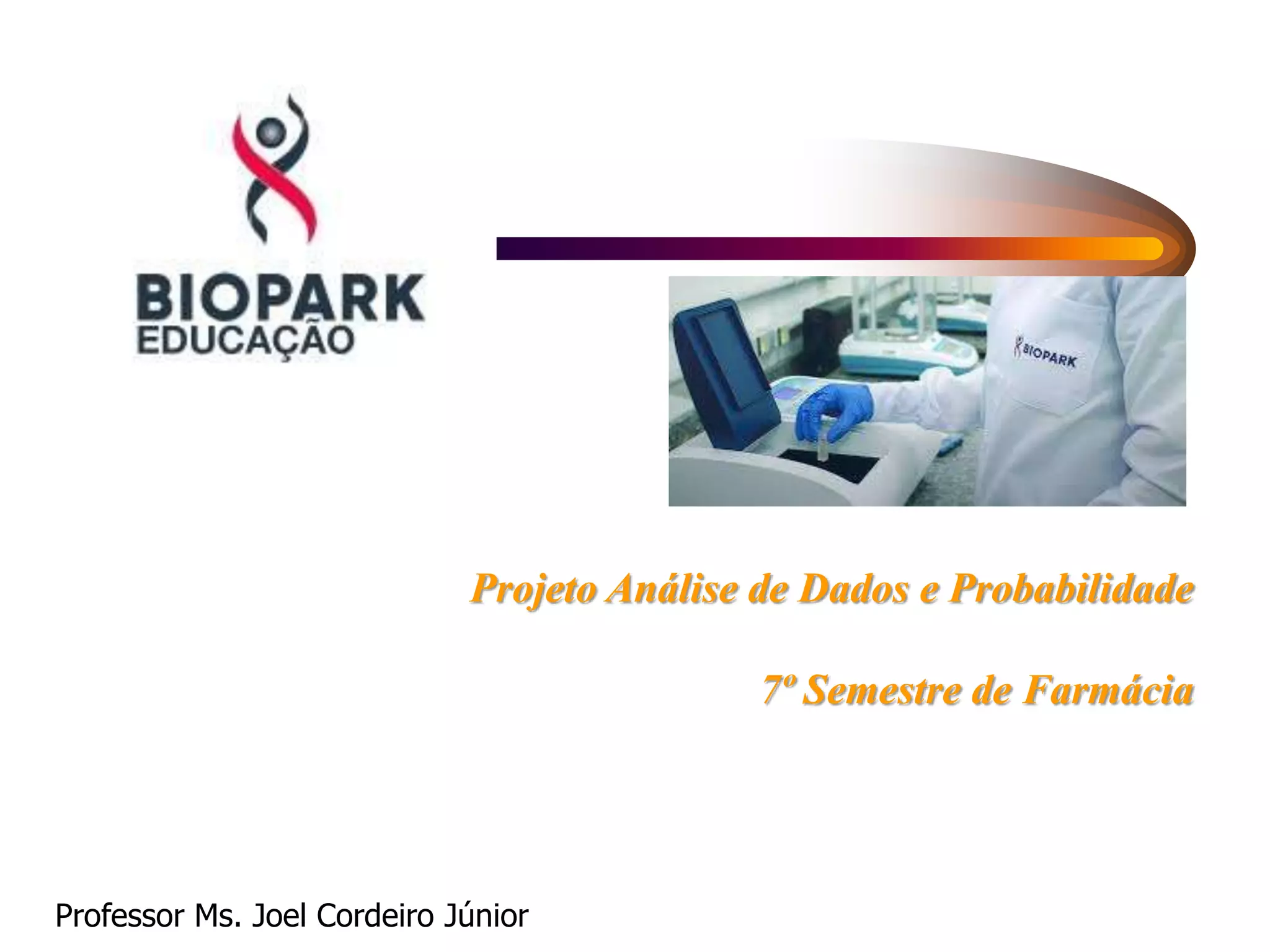 BIOPARK
EDUCAÇÃO

BIOPARK

Projeto Análise de Dados e Probabilidade

7º Semestre de Farmácia

Professor Ms. Joel Cordeiro Júnior